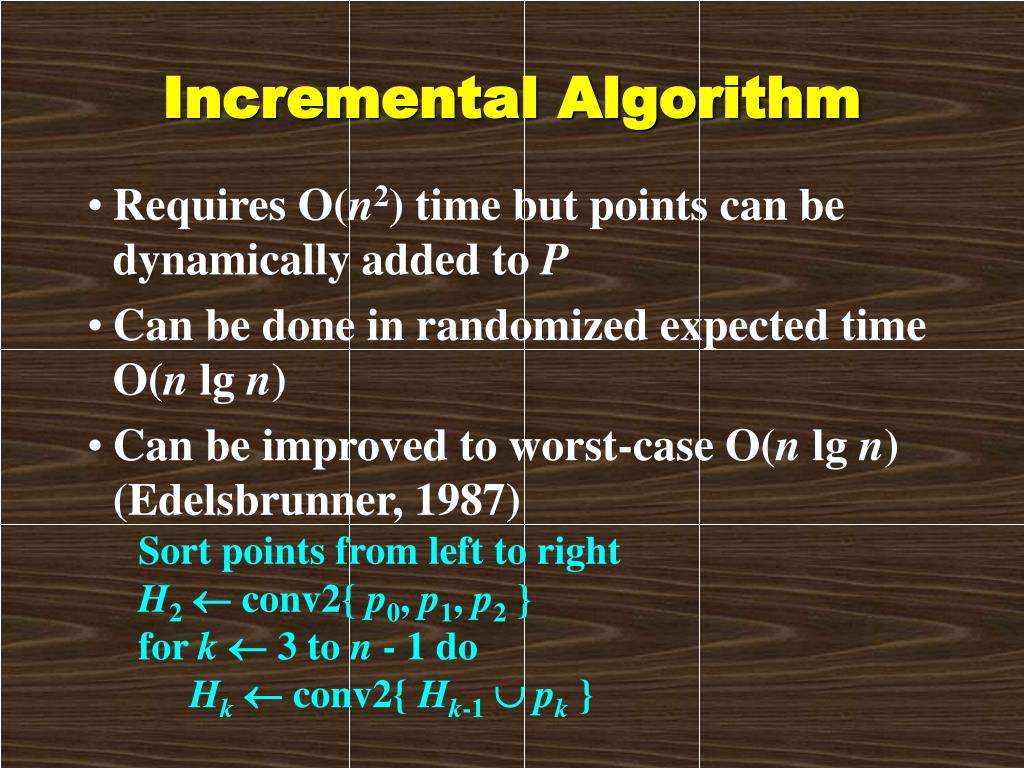 Incremental Algorithm

• Requires O($n^2$) time but points can be dynamically added to $P$

• Can be done in randomized expected time O($n$ lg $n$)

• Can be improved to worst-case O($n$ lg $n$) (Edelsbrunner, 1987)

Sort points from left to right
$H_2 \leftarrow$ conv2{ $p_0, p_1, p_2$ }
for $k \leftarrow 3$ to $n$ - 1 do
$H_k \leftarrow$ conv2{ $H_{k-1} \cup p_k$ }